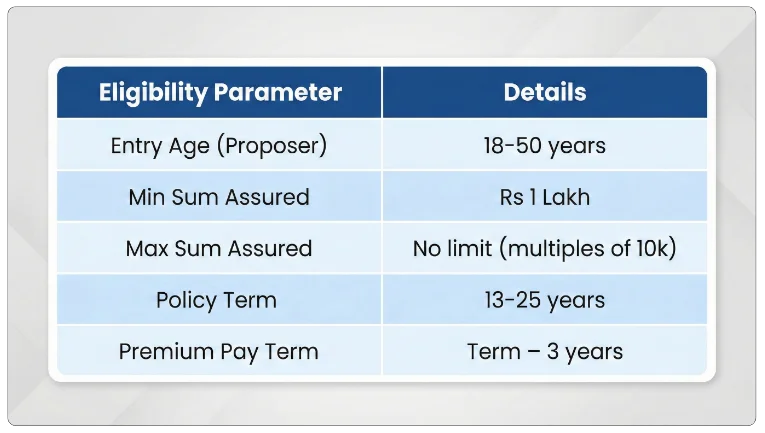 | Eligibility Parameter | Details |
|---|---|
| Entry Age (Proposer) | 18-50 years |
| Min Sum Assured | Rs 1 Lakh |
| Max Sum Assured | No limit (multiples of 10k) |
| Policy Term | 13-25 years |
| Premium Pay Term | Term – 3 years |